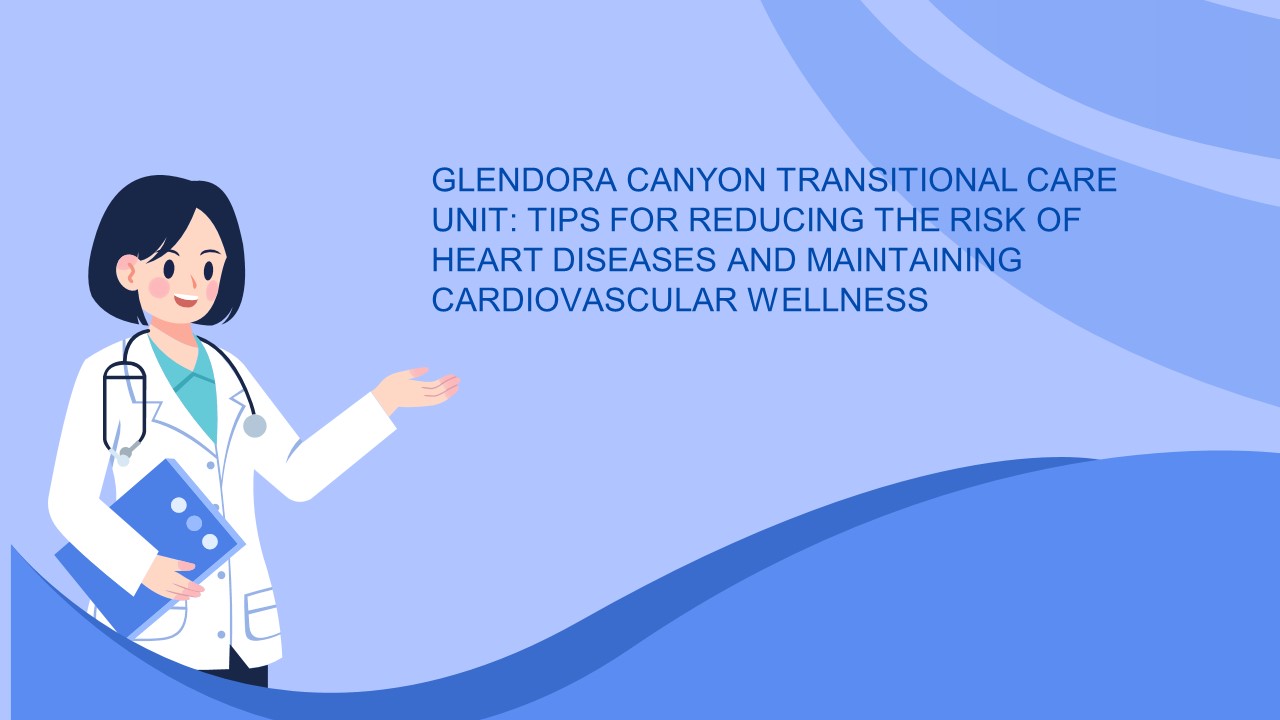 GLENDORA CANYON TRANSITIONAL CARE UNIT: TIPS FOR REDUCING THE RISK OF HEART DISEASES AND MAINTAINING CARDIOVASCULAR WELLNESS